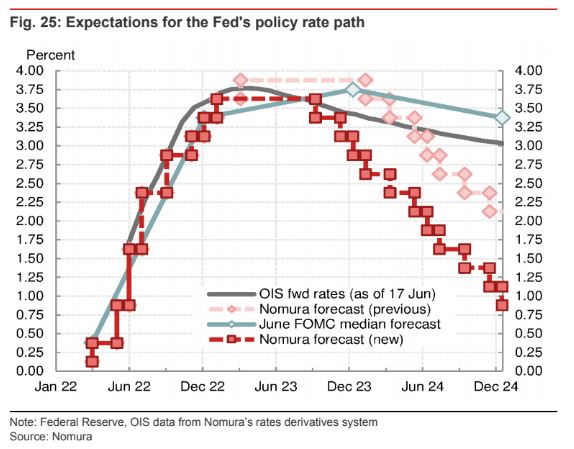 Fig. 25: Expectations for the Fed's policy rate path

Percent

4.00
3.75
3.50
3.25
3.00
2.75
2.50
2.25
2.00
1.75
1.50
1.25
1.00
0.75
0.50
0.25
0.00

4.00
3.75
3.50
3.25
3.00
2.75
2.50
2.25
2.00
1.75
1.50
1.25
1.00
0.75
0.50
0.25
0.00

Jan 22 Jun 22 Dec 22 Jun 23 Dec 23 Jun 24 Dec 24

OIS fwd rates (as of 17 Jun)
Nomura forecast (previous)
June FOMC median forecast
Nomura forecast (new)

Note: Federal Reserve, OIS data from Nomura's rates derivatives system
Source: Nomura